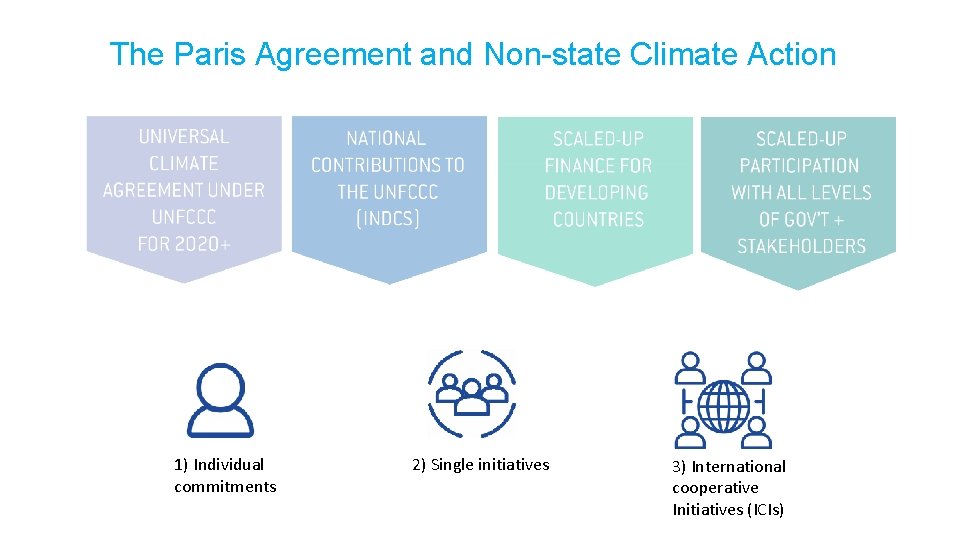 The Paris Agreement and Non-state Climate Action

UNIVERSAL CLIMATE AGREEMENT UNDER UNFCCC FOR 2020+

NATIONAL CONTRIBUTIONS TO THE UNFCCC (INDCS)

SCALED-UP FINANCE FOR DEVELOPING COUNTRIES

SCALED-UP PARTICIPATION WITH ALL LEVELS OF GOV'T + STAKEHOLDERS

1) Individual commitments

2) Single initiatives

3) International cooperative Initiatives (ICIs)